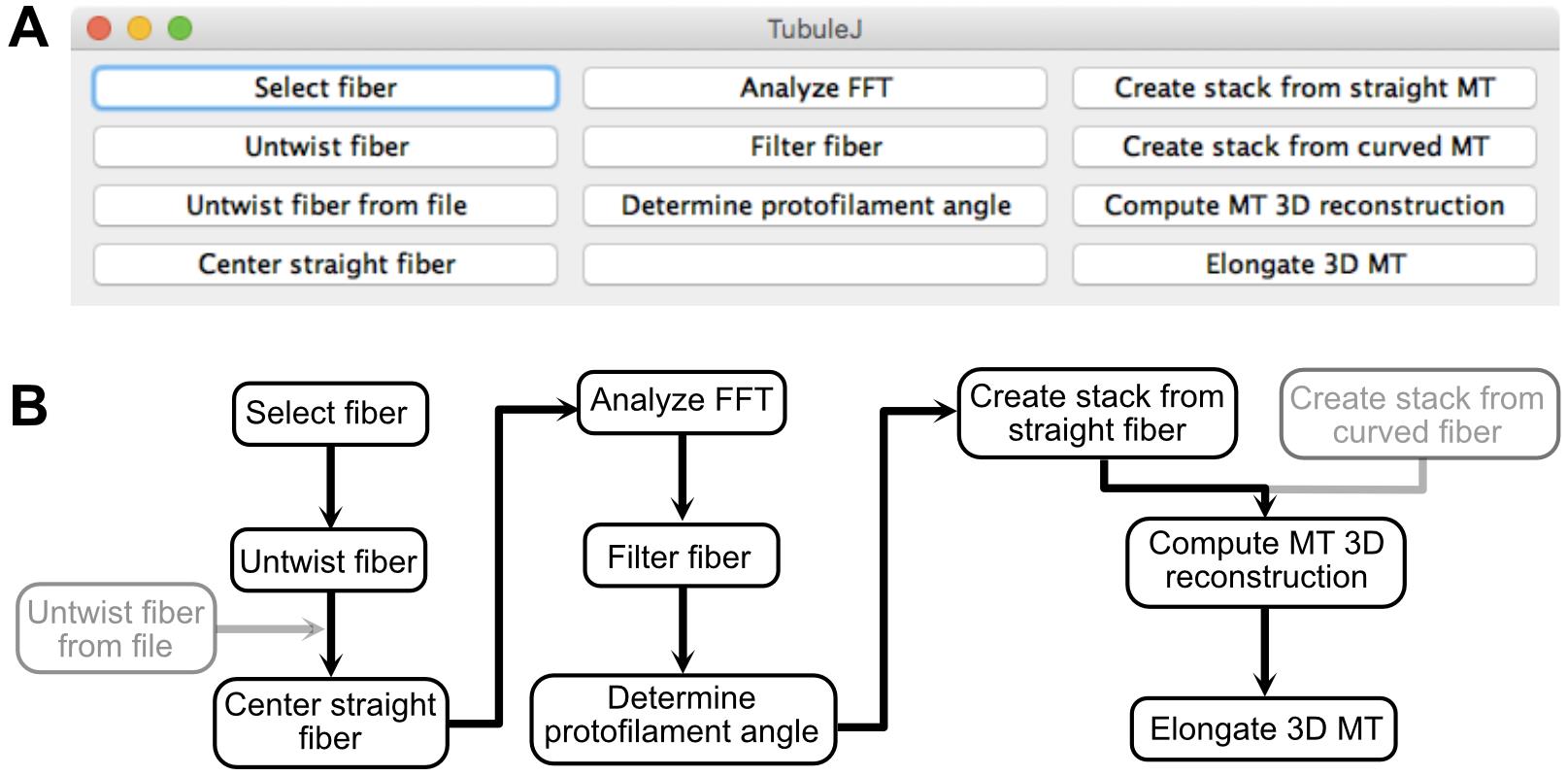 A

TubuleJ

Select fiber
Untwist fiber
Untwist fiber from file
Center straight fiber

Analyze FFT
Filter fiber
Determine protofilament angle

Create stack from straight MT
Create stack from curved MT
Compute MT 3D reconstruction
Elongate 3D MT

B

Select fiber
Untwist fiber
Untwist fiber from file
Center straight fiber
Analyze FFT
Filter fiber
Determine protofilament angle
Create stack from straight fiber
Create stack from curved fiber
Compute MT 3D reconstruction
Elongate 3D MT